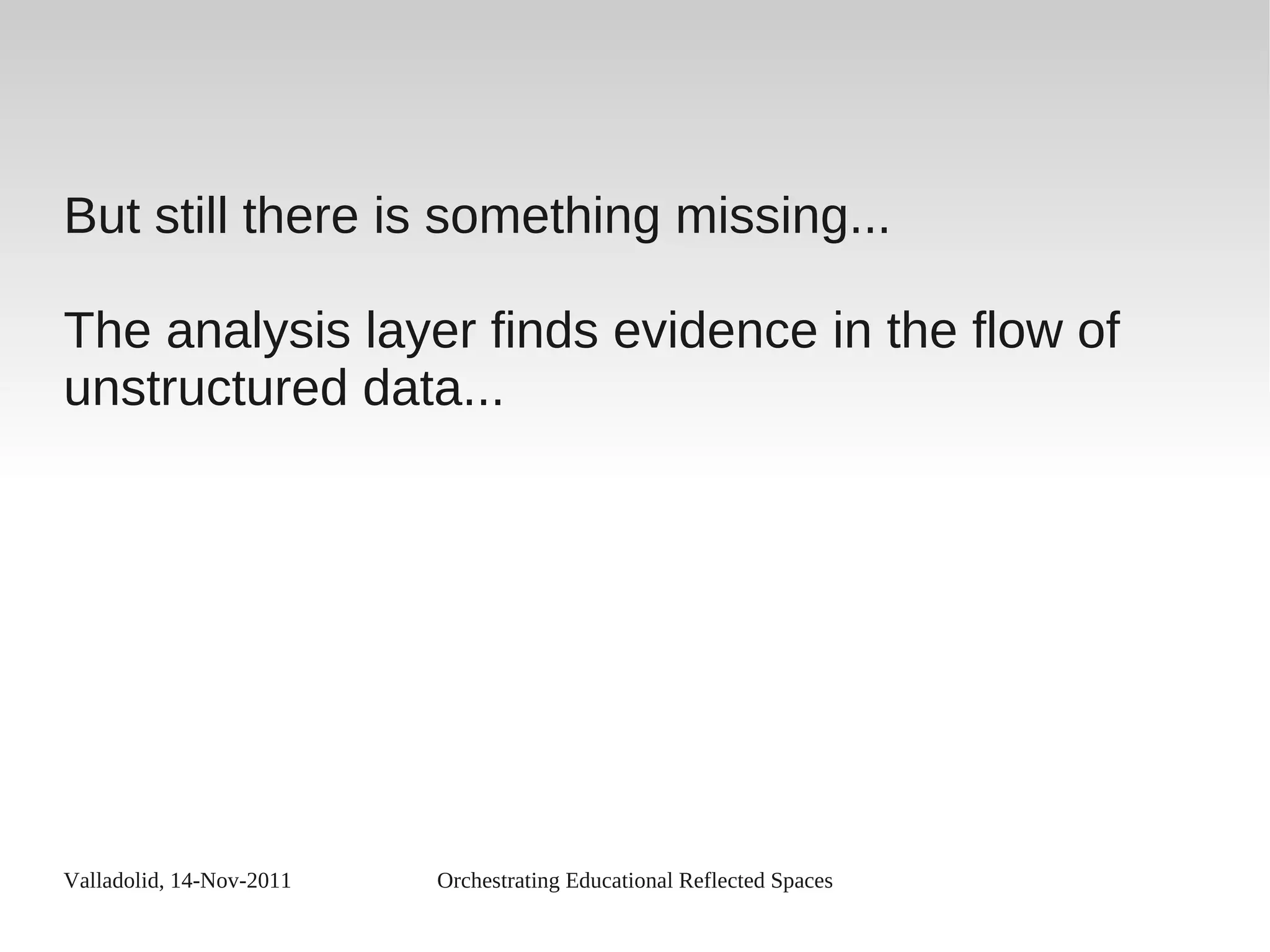 But still there is something missing...

The analysis layer finds evidence in the flow of unstructured data...

Valladolid, 14-Nov-2011

Orchestrating Educational Reflected Spaces